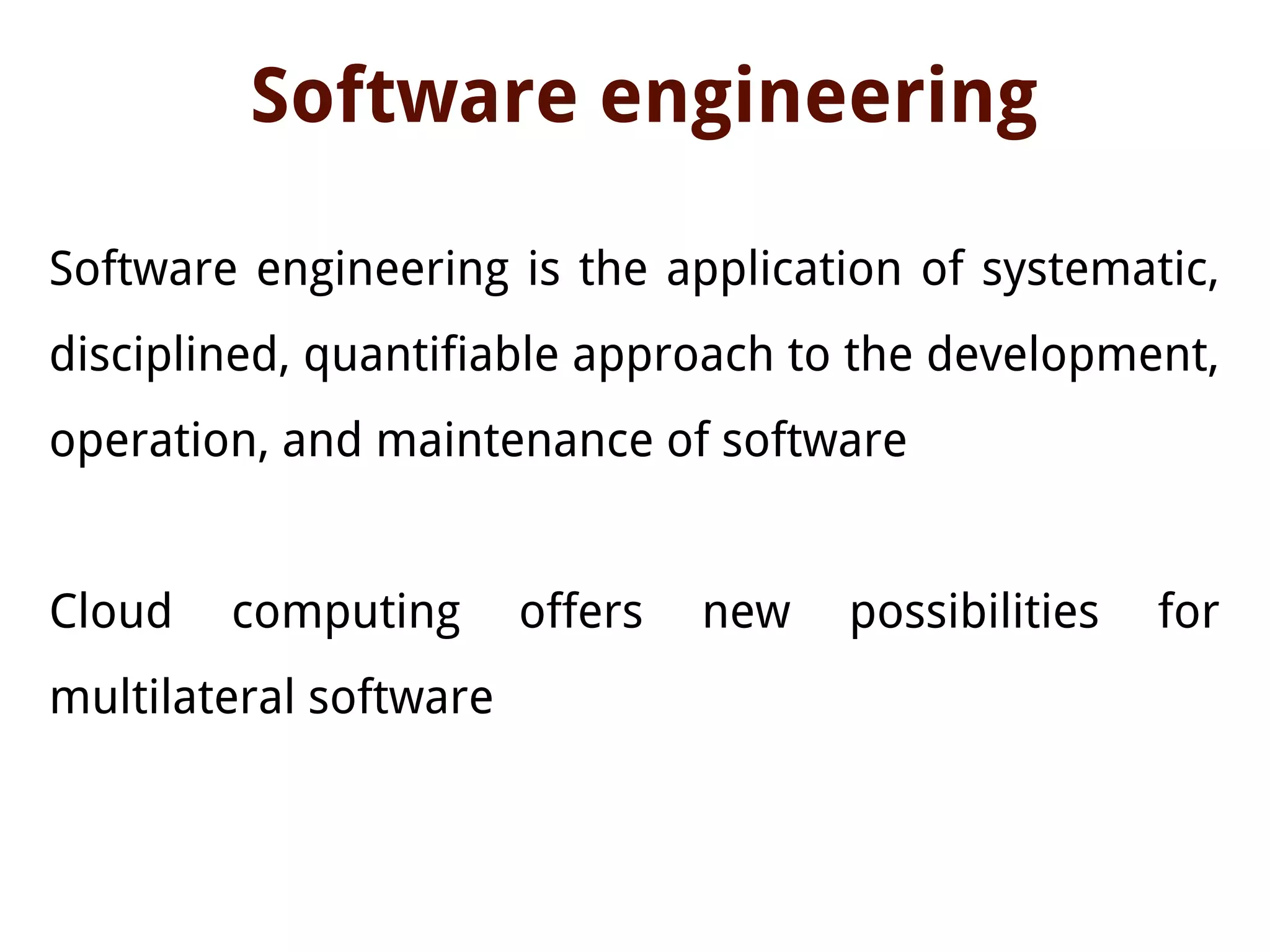 Software engineering

Software engineering is the application of systematic, disciplined, quantifiable approach to the development, operation, and maintenance of software

Cloud computing offers new possibilities for multilateral software